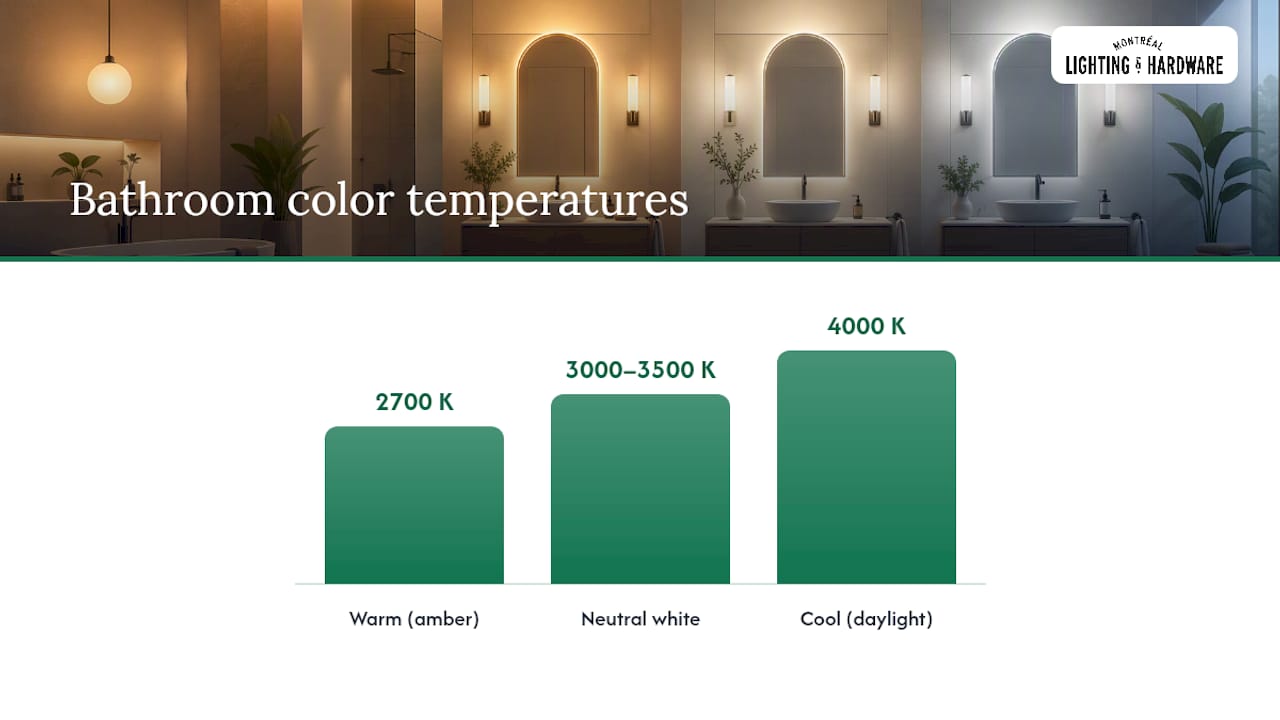 MONTRÉAL
LIGHTING & HARDWARE

Bathroom color temperatures

2700 K
3000–3500 K
4000 K

Warm (amber)
Neutral white
Cool (daylight)